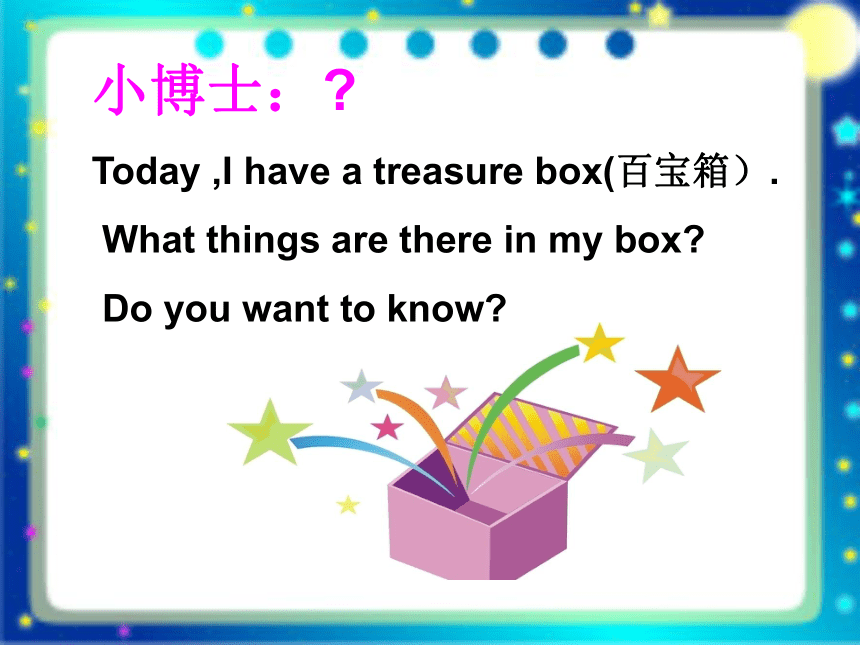 小博士：？

Today ,I have a treasure box(百宝箱）.

What things are there in my box?

Do you want to know?